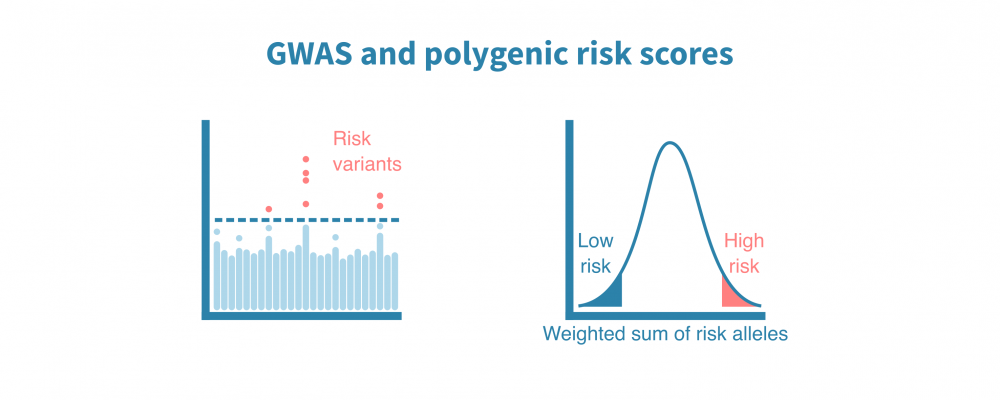 GWAS and polygenic risk scores

Risk variants

Low risk

High risk

Weighted sum of risk alleles